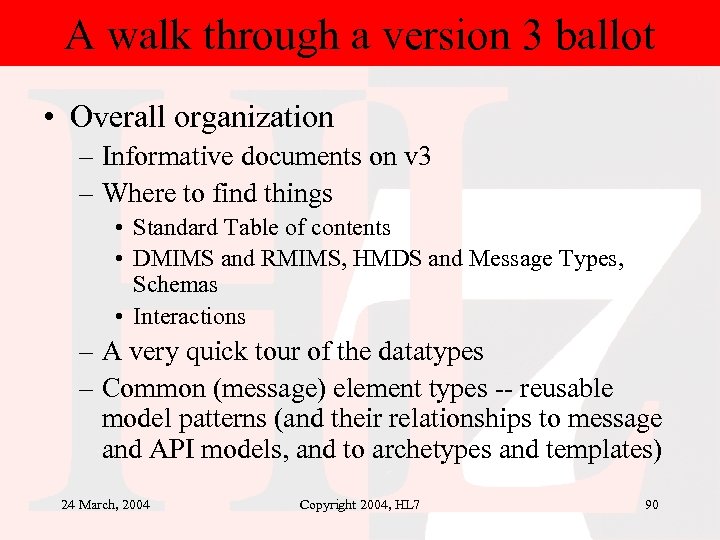 A walk through a version 3 ballot

• Overall organization
– Informative documents on v3
– Where to find things
• Standard Table of contents
• DMIMS and RMIMS, HMDS and Message Types, Schemas
• Interactions
– A very quick tour of the datatypes
– Common (message) element types -- reusable model patterns (and their relationships to message and API models, and to archetypes and templates)

24 March, 2004 Copyright 2004, HL7 90